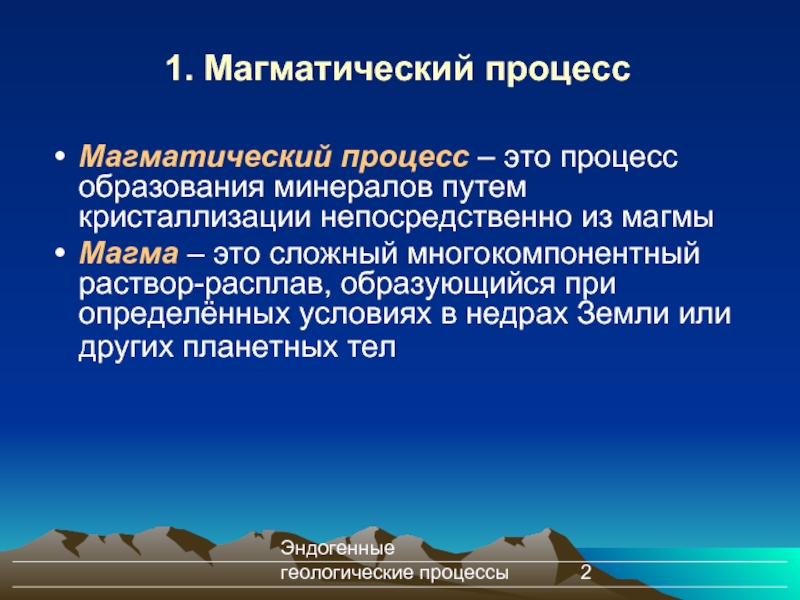 1. Магматический процесс

• Магматический процесс – это процесс образования минералов путем кристаллизации непосредственно из магмы

• Магма – это сложный многокомпонентный раствор-расплав, образующийся при определённых условиях в недрах Земли или других планетных тел

Эндогенные геологические процессы 2